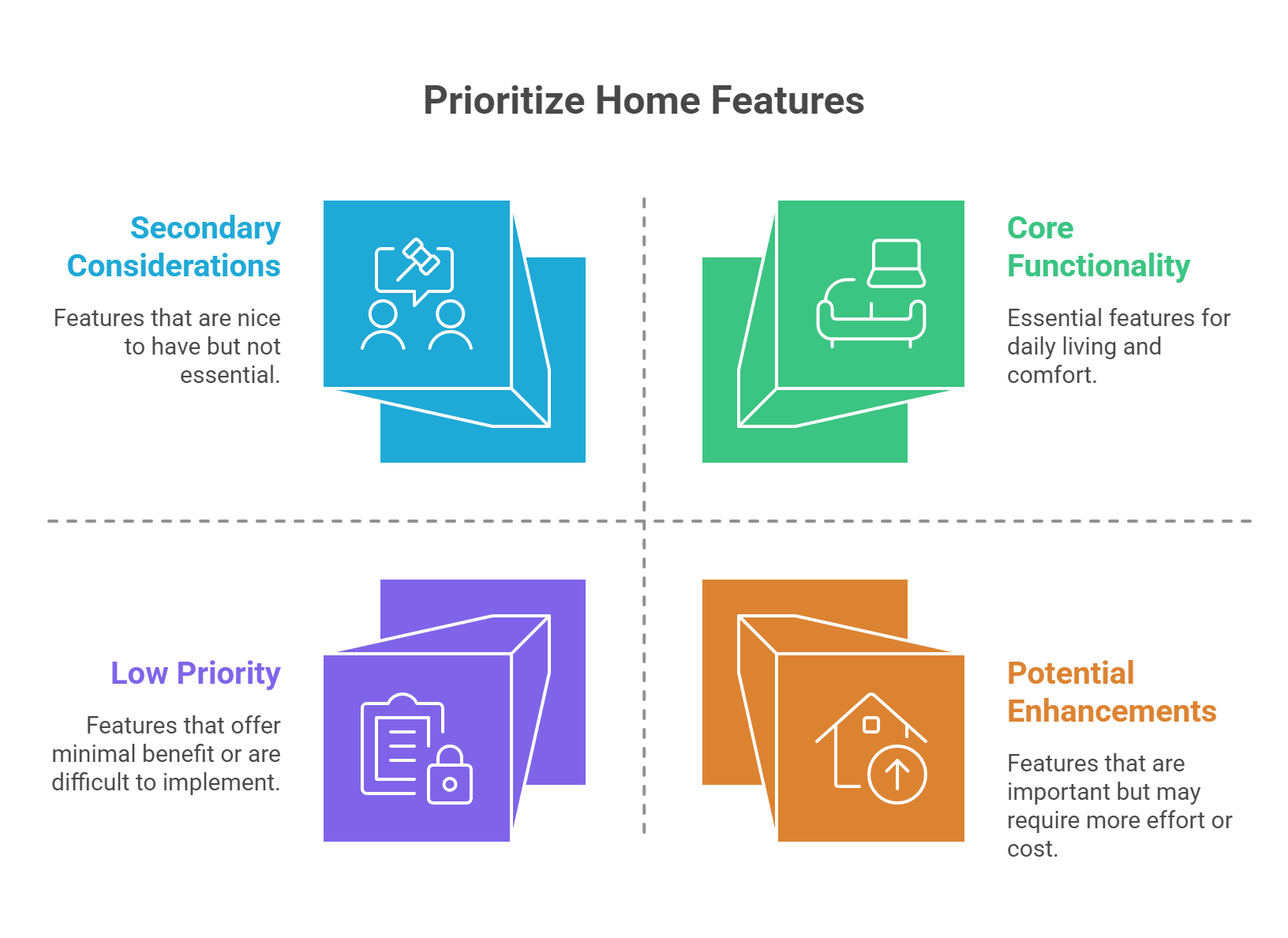 Prioritize Home Features

Secondary Considerations

Features that are nice to have but not essential.

Core Functionality

Essential features for daily living and comfort.

Low Priority

Features that offer minimal benefit or are difficult to implement.

Potential Enhancements

Features that are important but may require more effort or cost.